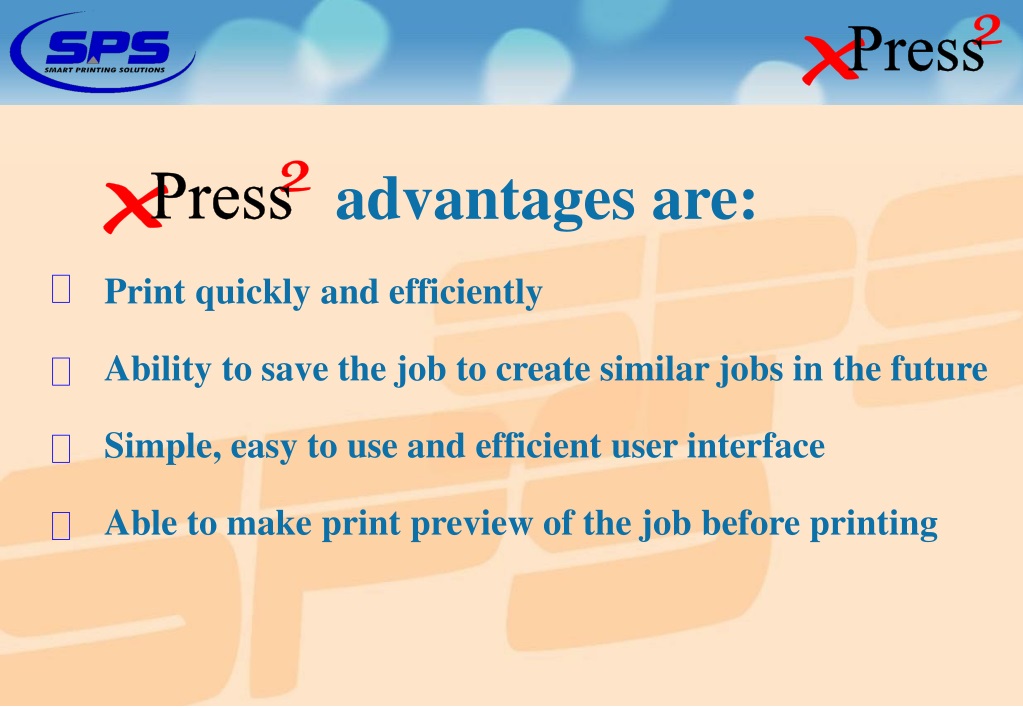 SPS
SMART PRINTING SOLUTIONS

xPress$^2$

xPress$^2$ advantages are:

Print quickly and efficiently

Ability to save the job to create similar jobs in the future

Simple, easy to use and efficient user interface

Able to make print preview of the job before printing